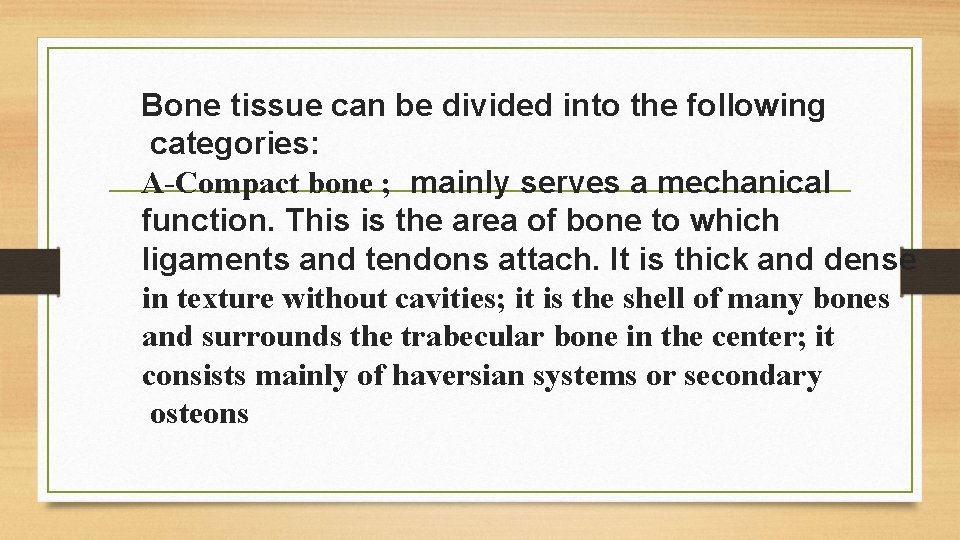 Bone tissue can be divided into the following categories:

A-Compact bone ; mainly serves a mechanical function. This is the area of bone to which ligaments and tendons attach. It is thick and dense in texture without cavities; it is the shell of many bones and surrounds the trabecular bone in the center; it consists mainly of haversian systems or secondary osteons